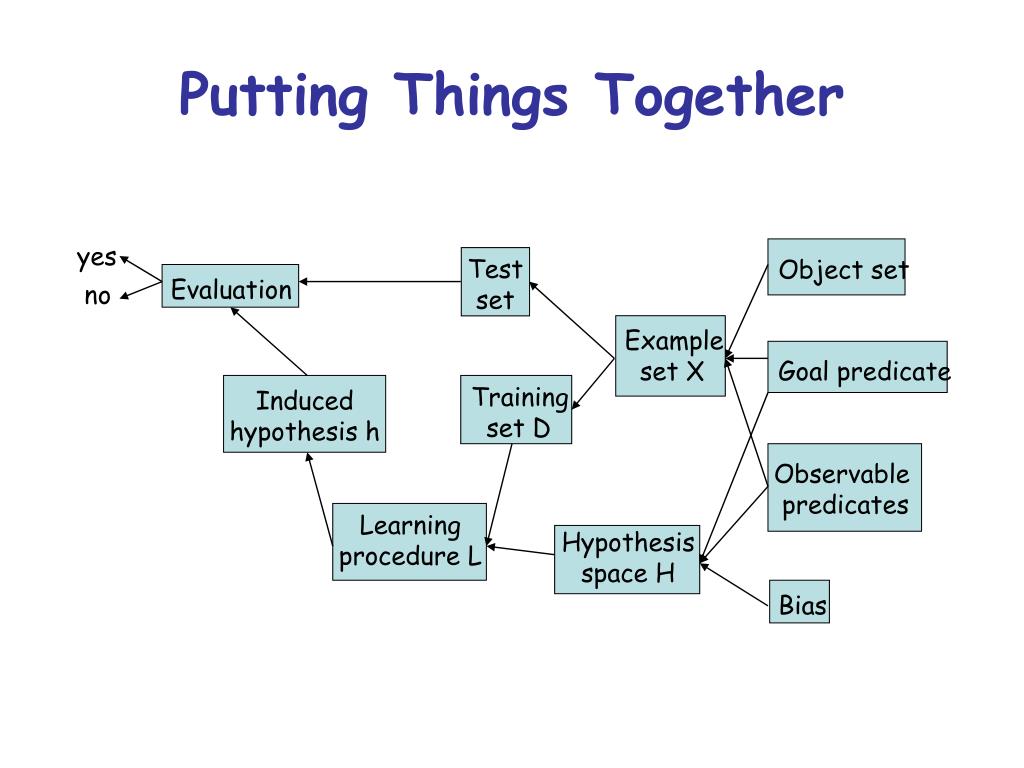 Putting Things Together

yes
no
Evaluation
Test set
Object set
Example set X
Goal predicate
Induced hypothesis h
Training set D
Observable predicates
Learning procedure L
Hypothesis space H
Bias